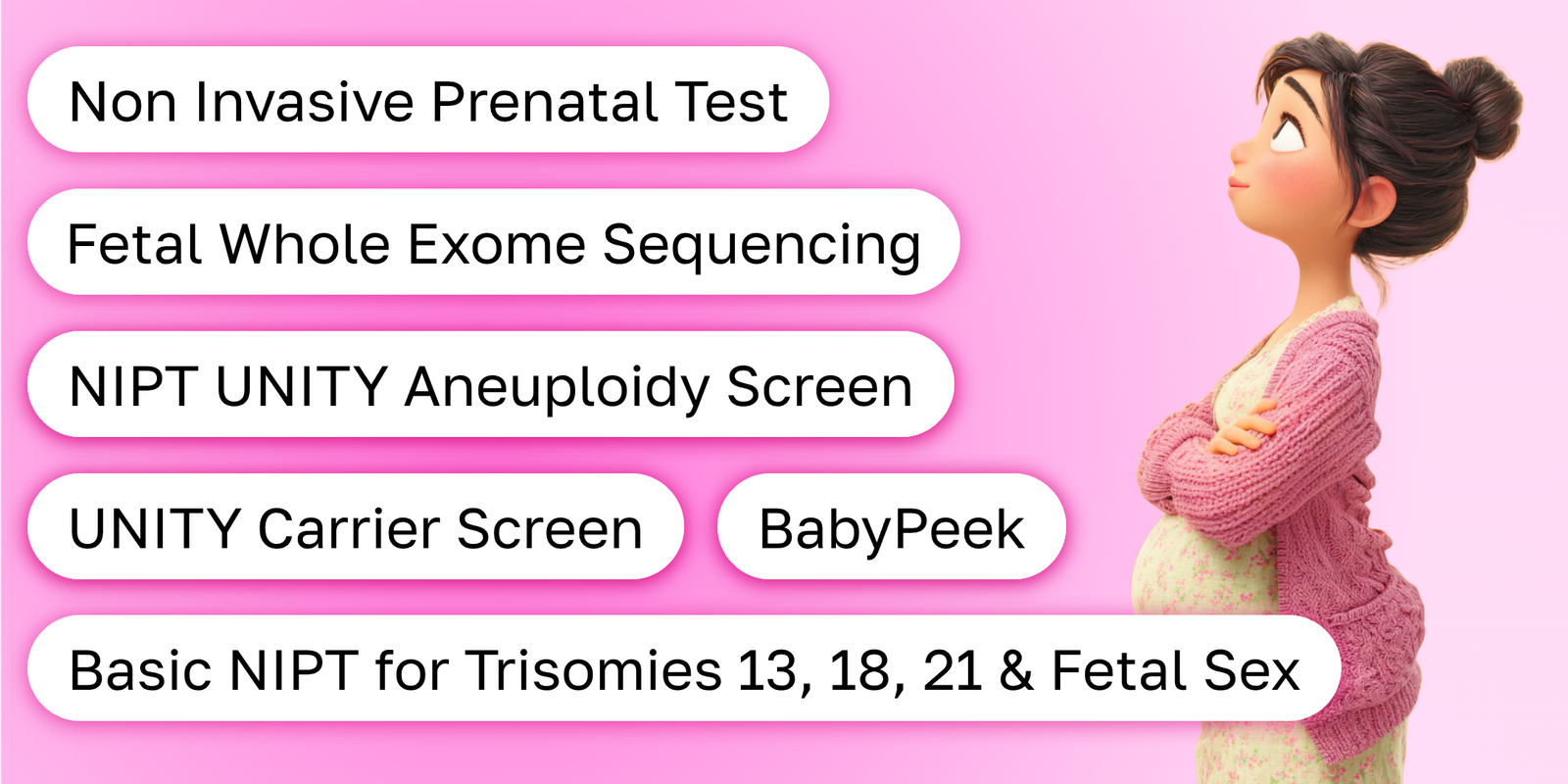 Non Invasive Prenatal Test

Fetal Whole Exome Sequencing

NIPT UNITY Aneuploidy Screen

UNITY Carrier Screen

BabyPeek

Basic NIPT for Trisomies 13, 18, 21 & Fetal Sex